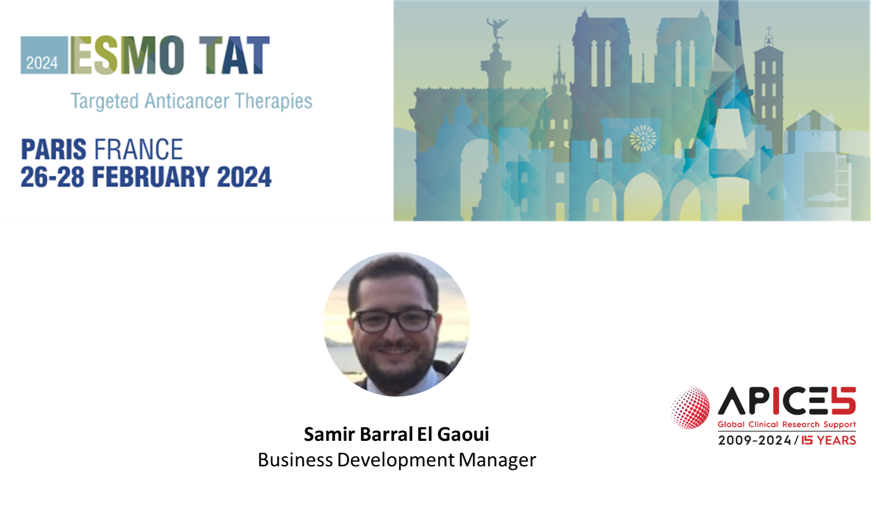 2024 ESMO TAT
Targeted Anticancer Therapies

PARIS FRANCE
26-28 FEBRUARY 2024

Samir Barral El Gaoui
Business Development Manager

APICES
Global Clinical Research Support
2009-2024 / 15 YEARS